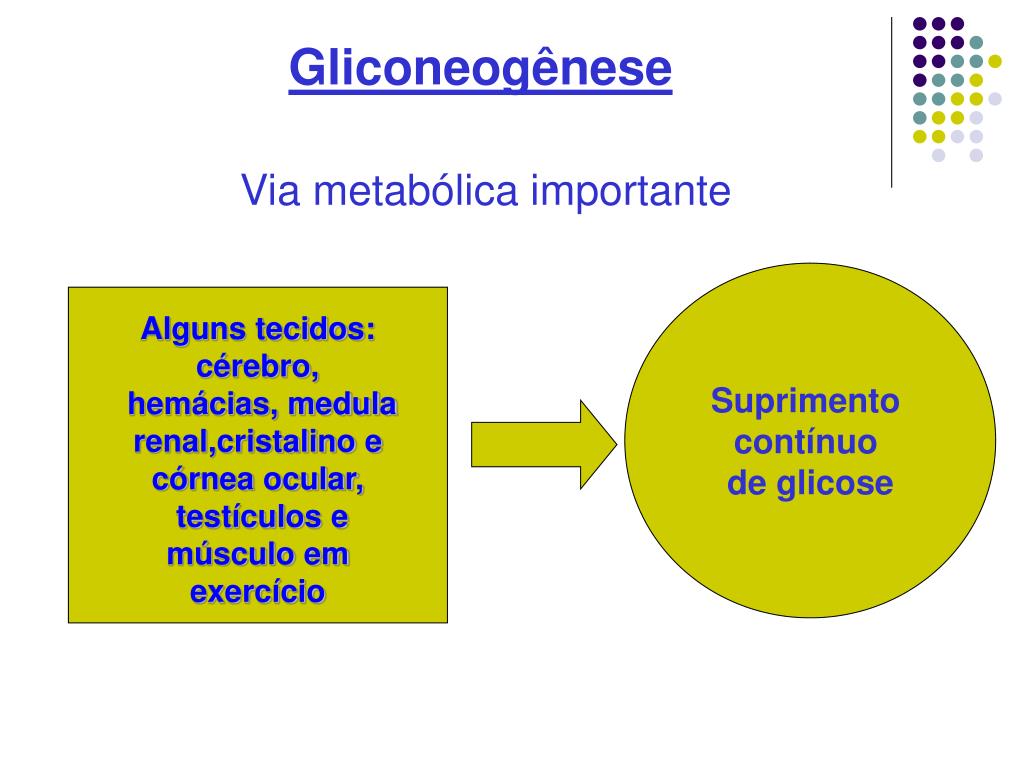 Gliconeogênese

Via metabólica importante

Alguns tecidos: cérebro, hemácias, medula renal,cristalino e córnea ocular, testículos e músculo em exercício

Suprimento contínuo de glicose